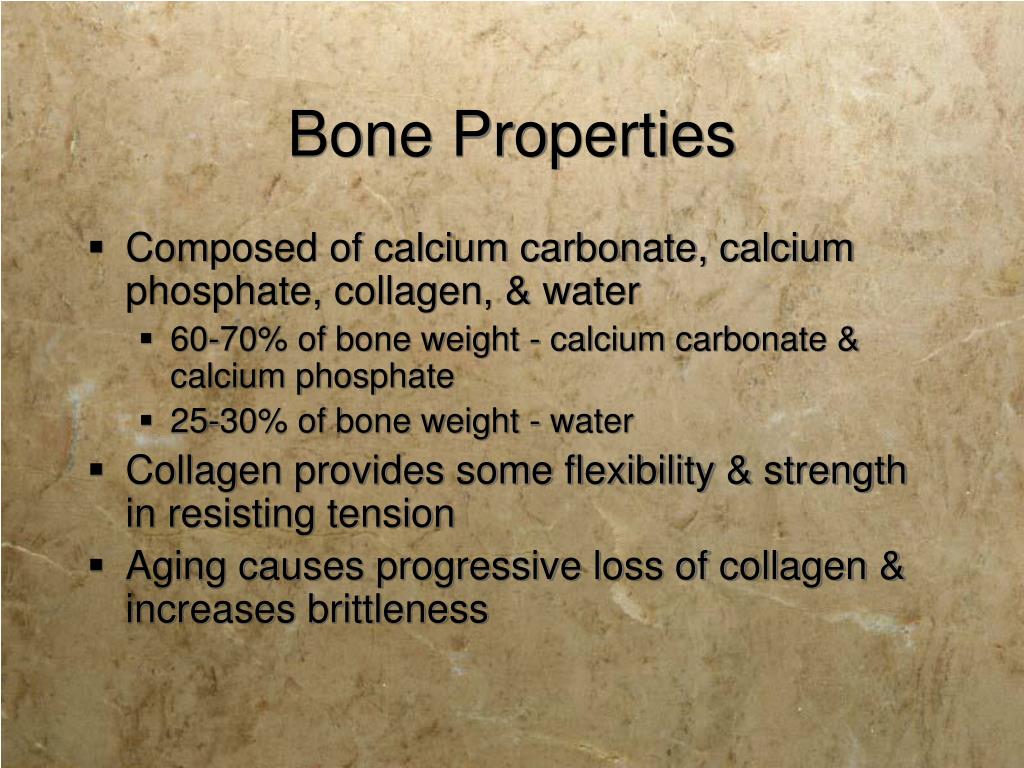 Bone Properties

▪ Composed of calcium carbonate, calcium phosphate, collagen, & water
    ▪ 60-70% of bone weight - calcium carbonate & calcium phosphate
    ▪ 25-30% of bone weight - water
▪ Collagen provides some flexibility & strength in resisting tension
▪ Aging causes progressive loss of collagen & increases brittleness